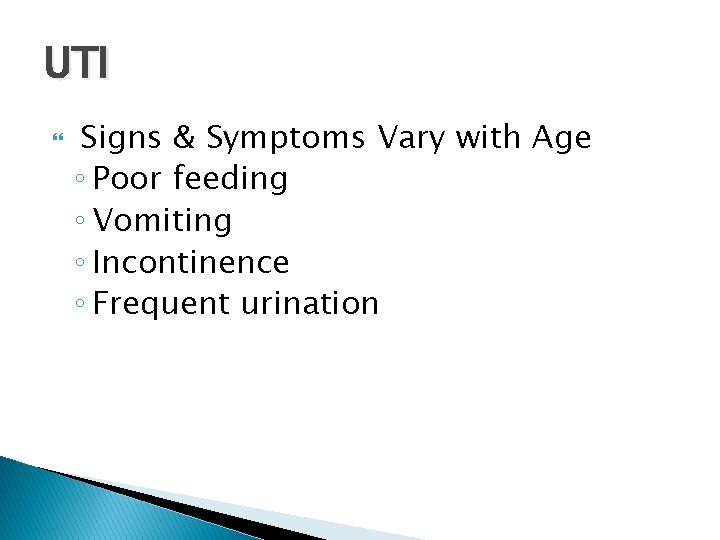 UTI

Signs & Symptoms Vary with Age
◦ Poor feeding
◦ Vomiting
◦ Incontinence
◦ Frequent urination